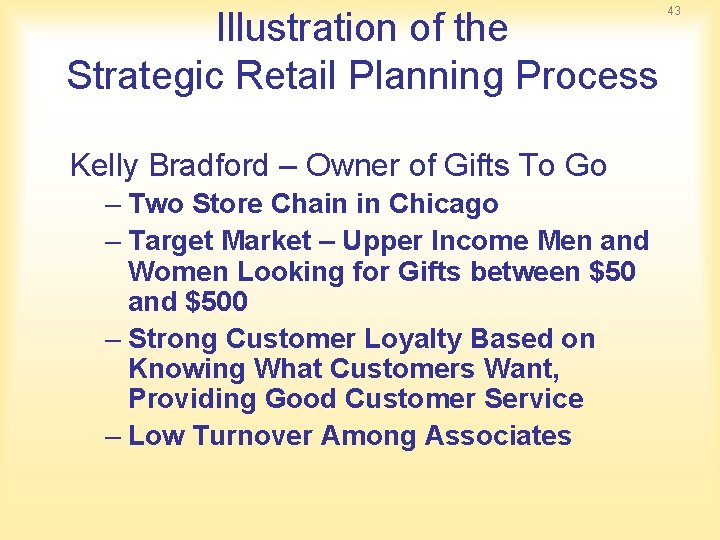 43

Illustration of the Strategic Retail Planning Process

Kelly Bradford – Owner of Gifts To Go

– Two Store Chain in Chicago

– Target Market – Upper Income Men and Women Looking for Gifts between \$50 and \$500

– Strong Customer Loyalty Based on Knowing What Customers Want, Providing Good Customer Service

– Low Turnover Among Associates